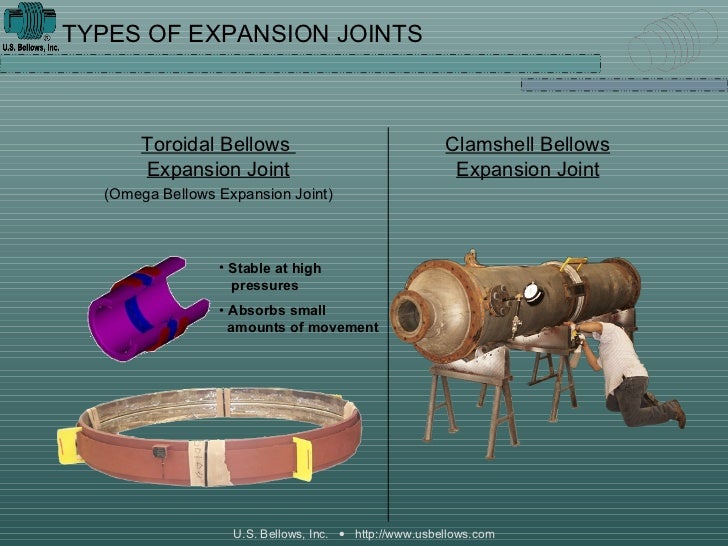 U.S. Bellows, Inc.

TYPES OF EXPANSION JOINTS

Toroidal Bellows Expansion Joint
(Omega Bellows Expansion Joint)

• Stable at high pressures
• Absorbs small amounts of movement

Clamshell Bellows Expansion Joint

U.S. Bellows, Inc. • http://www.usbellows.com